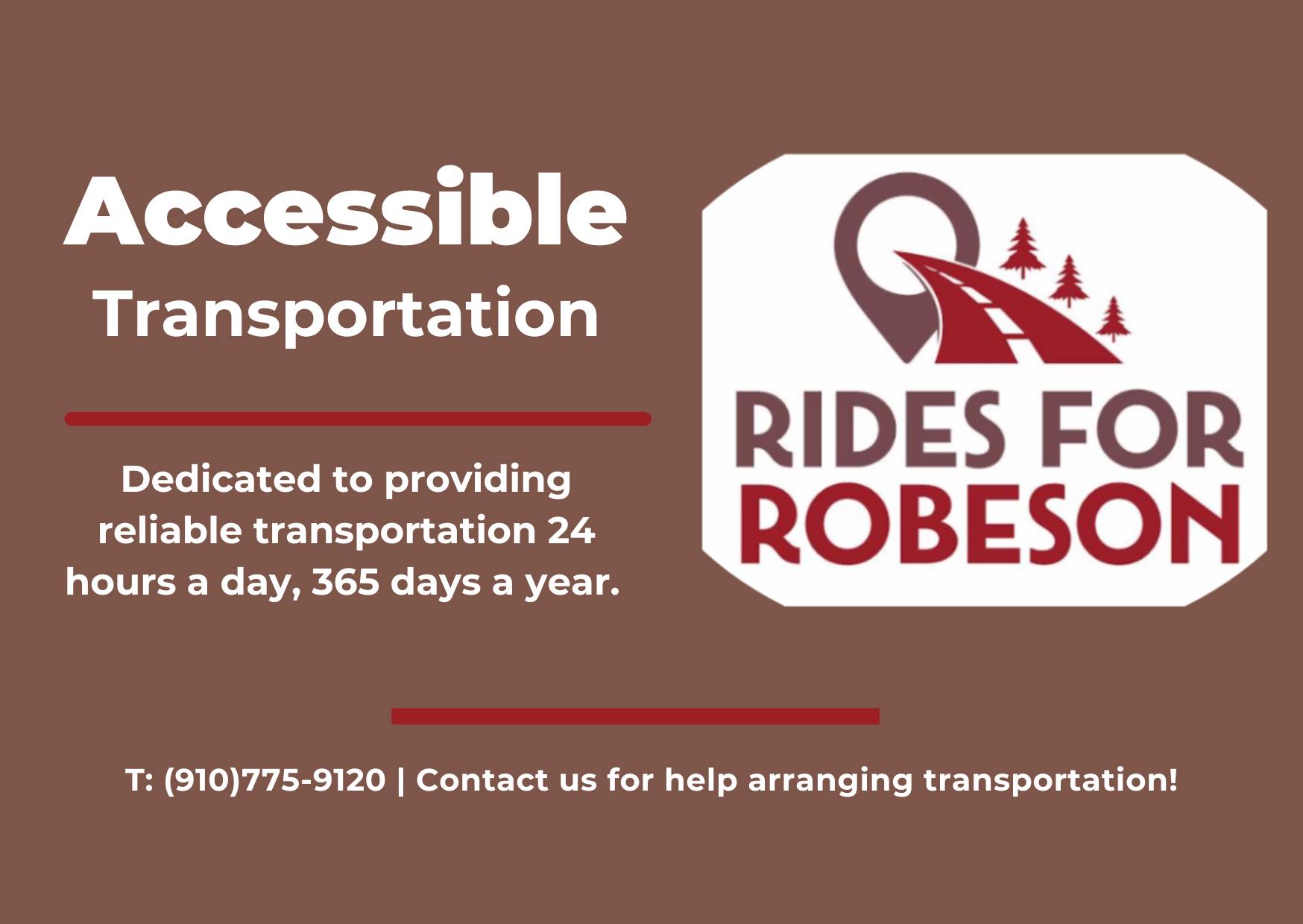 Accessible
Transportation

Dedicated to providing reliable transportation 24 hours a day, 365 days a year.

RIDES FOR
ROBESON

T: (910)775-9120 | Contact us for help arranging transportation!